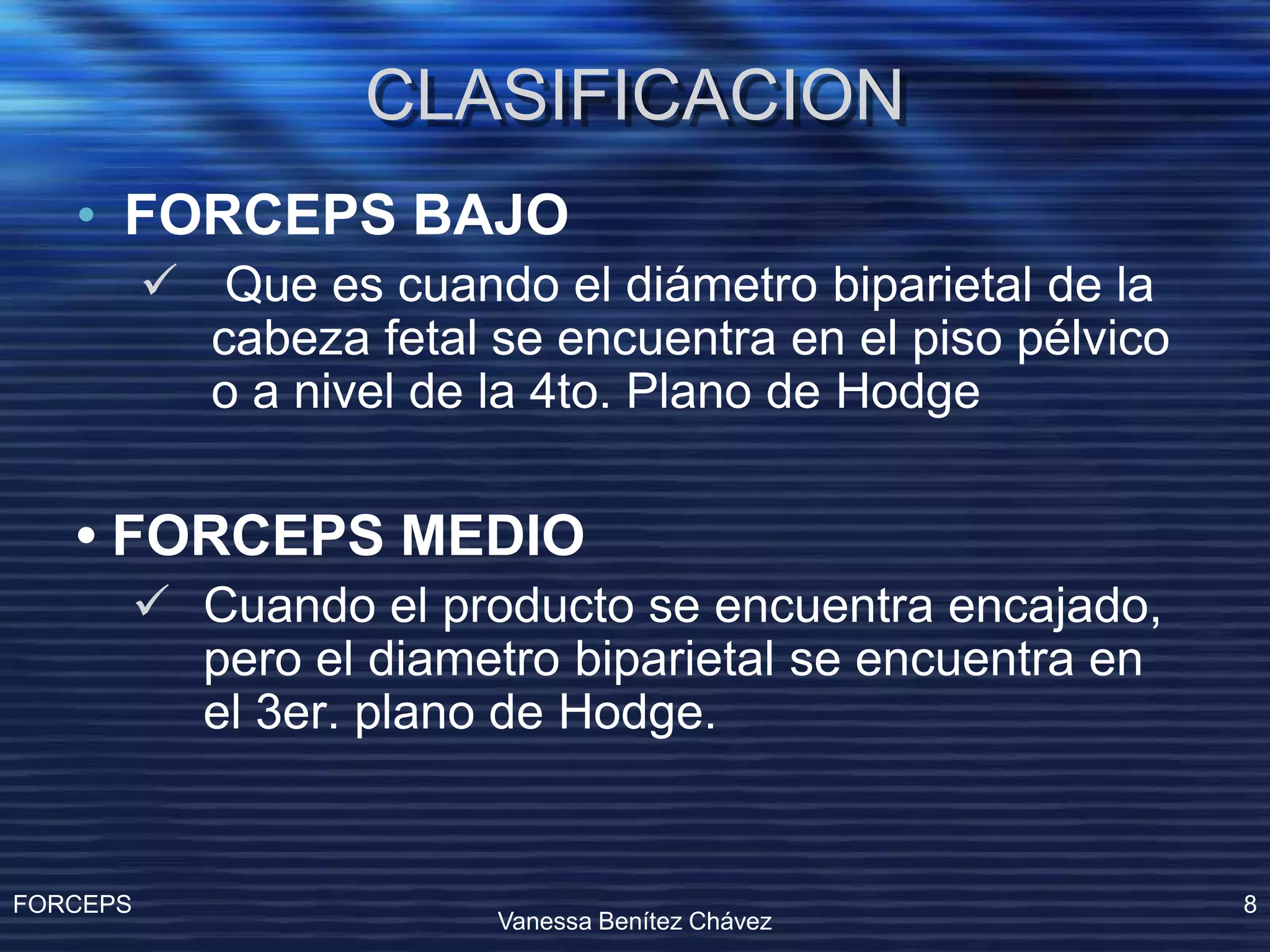 CLASIFICACION

• FORCEPS BAJO

✓ Que es cuando el diámetro biparietal de la cabeza fetal se encuentra en el piso pélvico o a nivel de la 4to. Plano de Hodge

• FORCEPS MEDIO

✓ Cuando el producto se encuentra encajado, pero el diametro biparietal se encuentra en el 3er. plano de Hodge.

FORCEPS

Vanessa Benítez Chávez

8